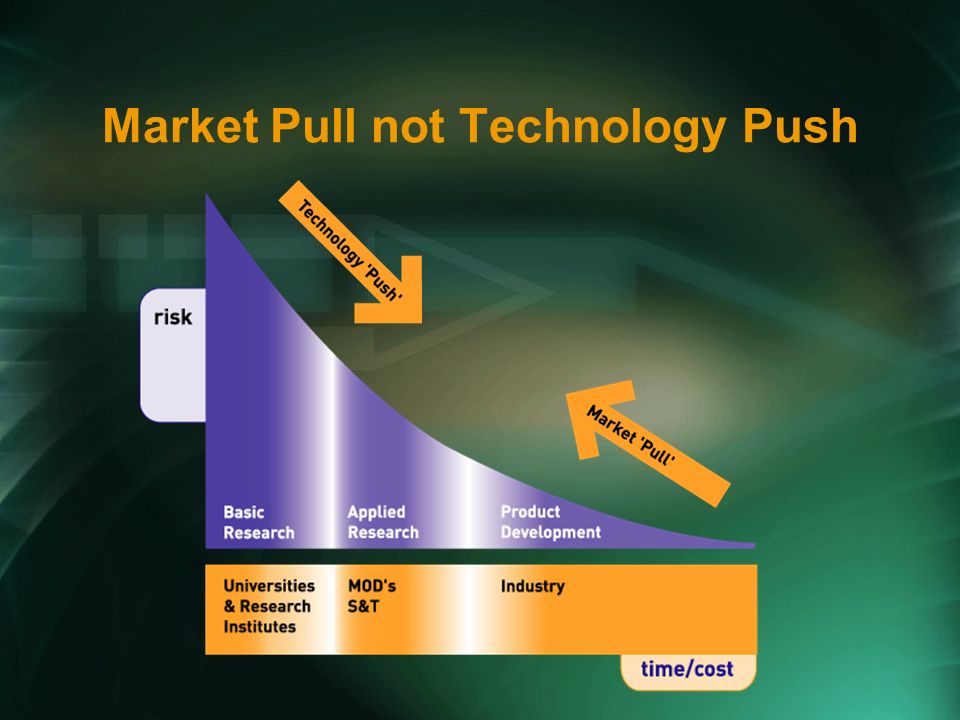 Market Pull not Technology Push

Technology 'Push'

risk

Market 'Pull'

Basic Research

Applied Research

Product Development

Universities & Research Institutes

MOD's S&T

Industry

time/cost